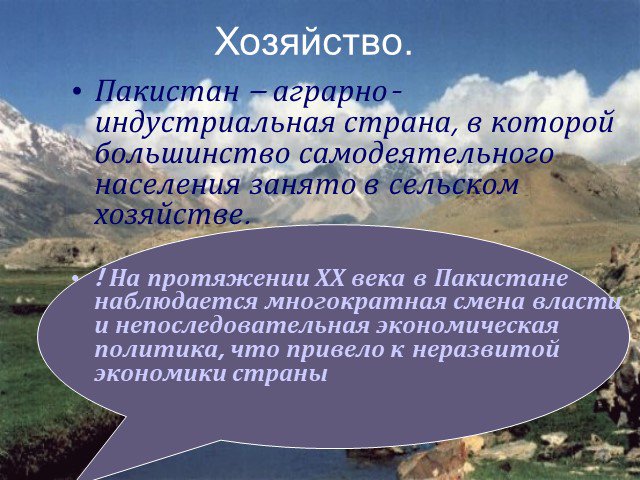 Хозяйство.

• Пакистан – аграрно-индустриальная страна, в которой большинство самодеятельного населения занято в сельском хозяйстве.

• ! На протяжении XX века в Пакистане наблюдается многократная смена власти и непоследовательная экономическая политика, что привело к неразвитой экономики страны